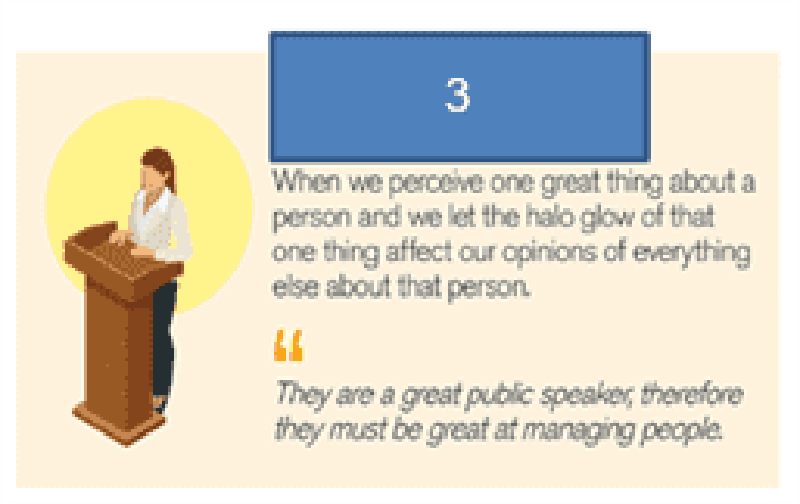 3

When we perceive one great thing about a person and we let the halo glow of that one thing affect our opinions of everything else about that person.

“

They are a great public speaker, therefore they must be great at managing people.